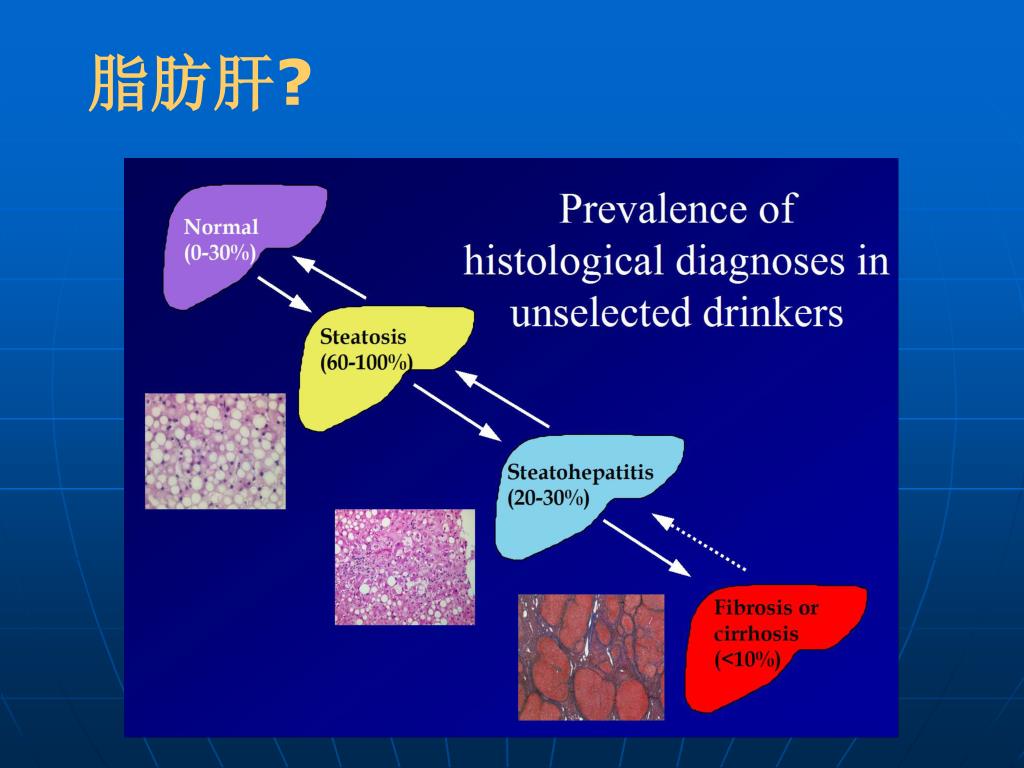 脂肪肝?

Prevalence of histological diagnoses in unselected drinkers

Normal
(0-30%)

Steatosis
(60-100%)

Steatohepatitis
(20-30%)

Fibrosis or
cirrhosis
(<10%)